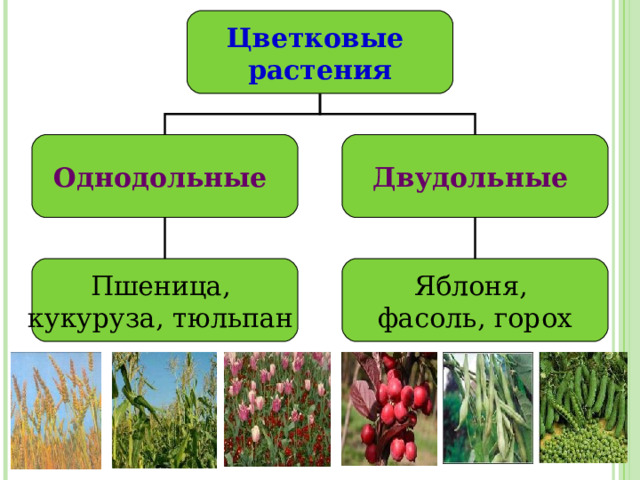 Цветковые растения

Однодольные

Двудольные

Пшеница, кукуруза, тюльпан

Яблоня, фасоль, горох